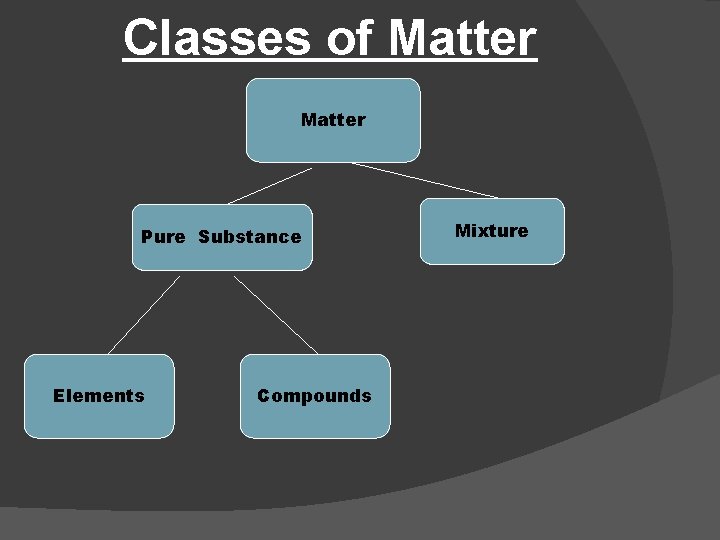 Classes of Matter

Matter

Pure Substance

Mixture

Elements

Compounds